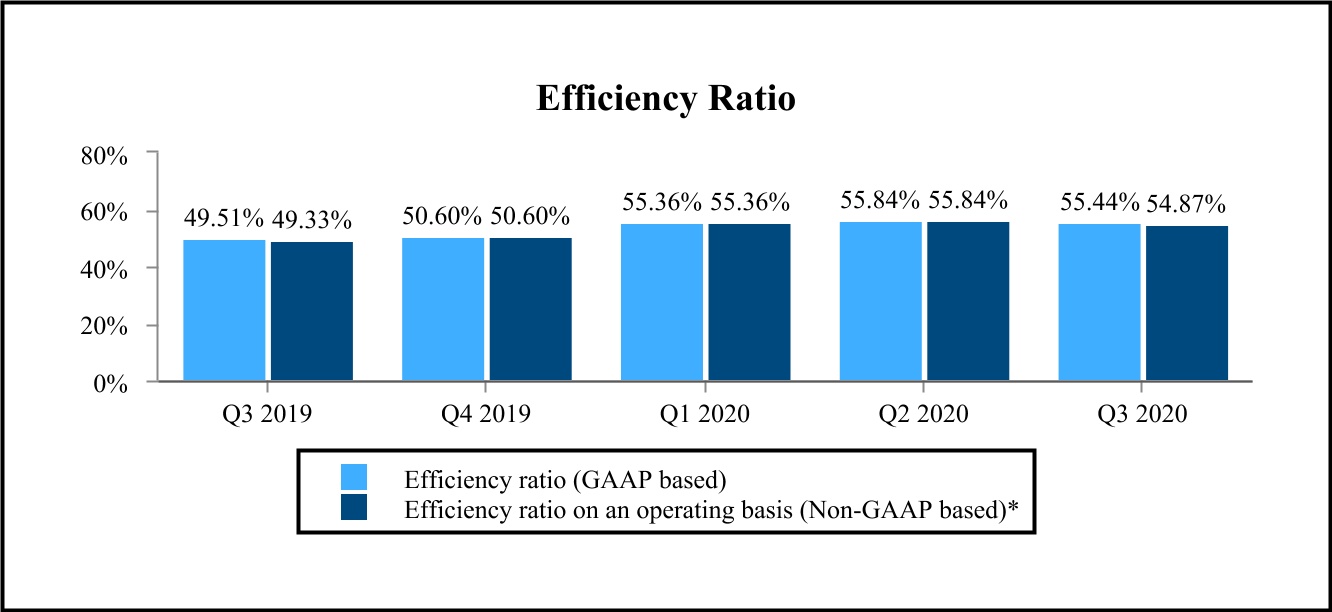 Efficiency Ratio

80%
60%
40%
20%
0%

49.51% 49.33%
50.60% 50.60%
55.36% 55.36%
55.84% 55.84%
55.44% 54.87%

Q3 2019
Q4 2019
Q1 2020
Q2 2020
Q3 2020

Efficiency ratio (GAAP based)
Efficiency ratio on an operating basis (Non-GAAP based)*